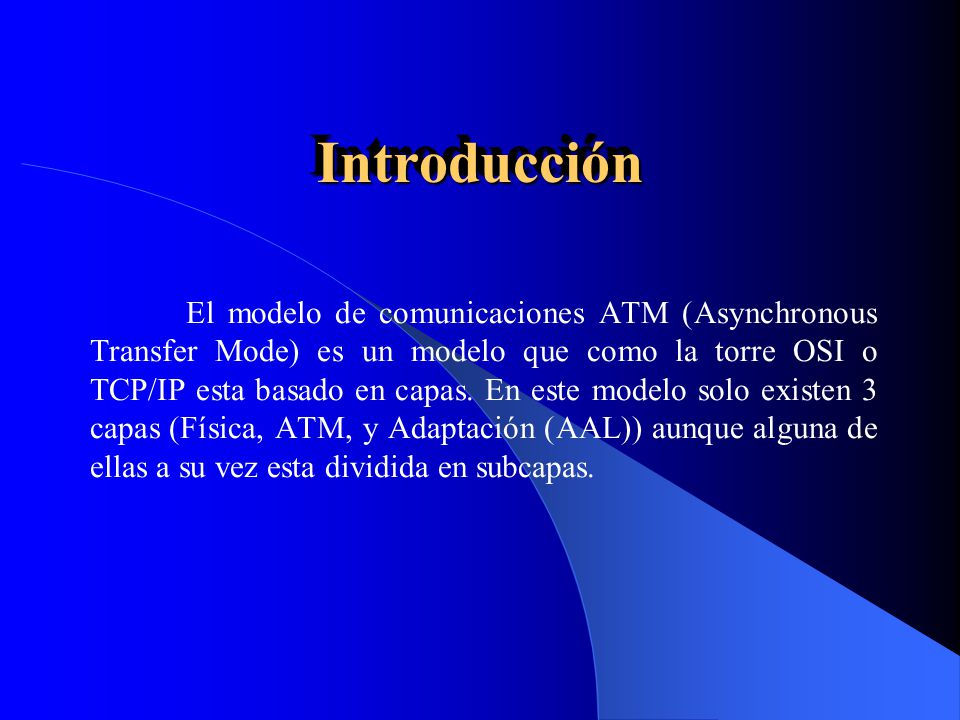 Introducción

El modelo de comunicaciones ATM (Asynchronous Transfer Mode) es un modelo que como la torre OSI o TCP/IP esta basado en capas. En este modelo solo existen 3 capas (Física, ATM, y Adaptación (AAL)) aunque alguna de ellas a su vez esta dividida en subcapas.